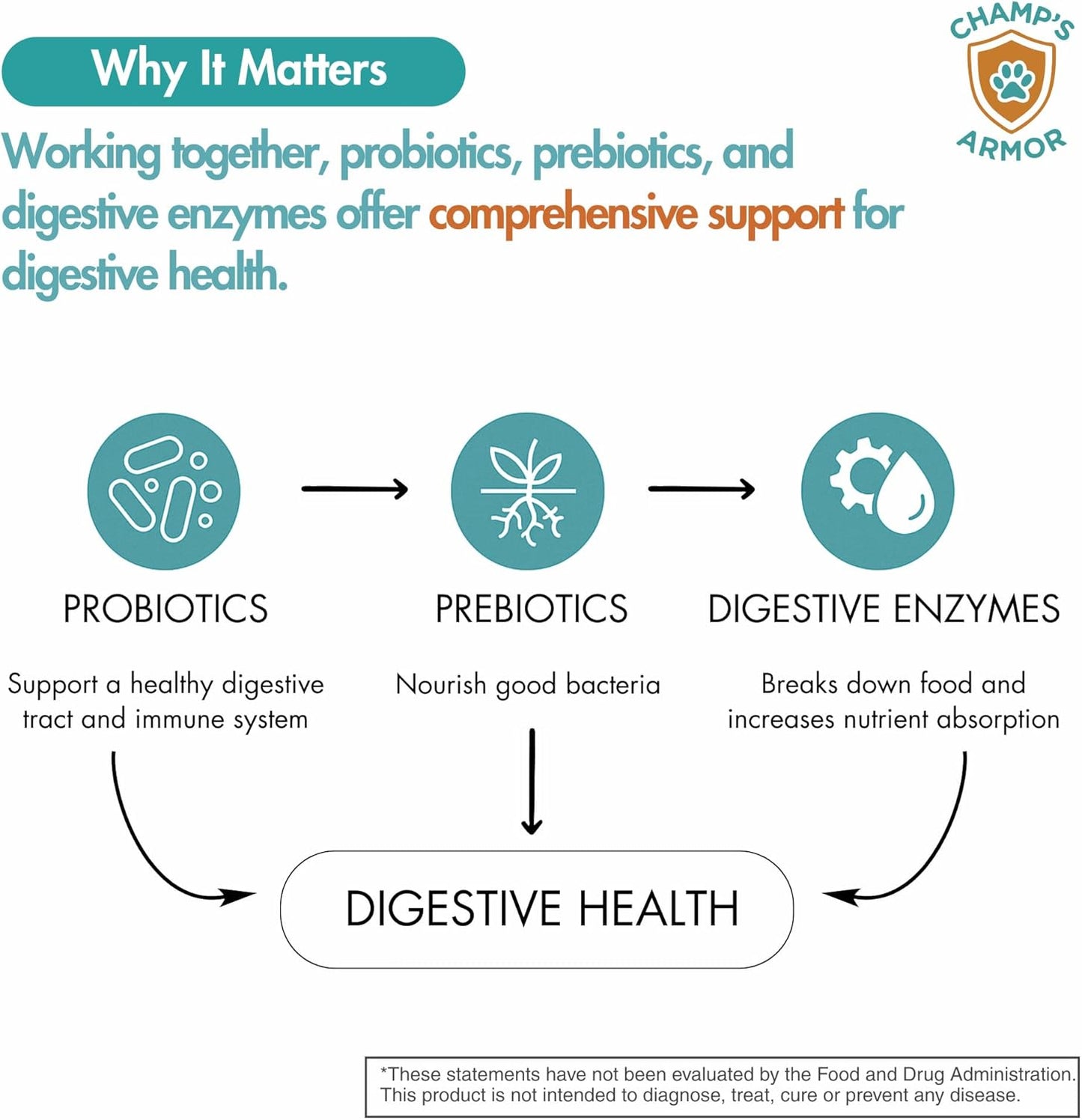 Why It Matters

CHAMP'S ARMOR

Working together, probiotics, prebiotics, and digestive enzymes offer comprehensive support for digestive health.

PROBIOTICS

Support a healthy digestive tract and immune system

PREBIOTICS

Nourish good bacteria

DIGESTIVE ENZYMES

Breaks down food and increases nutrient absorption

DIGESTIVE HEALTH

*These statements have not been evaluated by the Food and Drug Administration. This product is not intended to diagnose, treat, cure or prevent any disease.